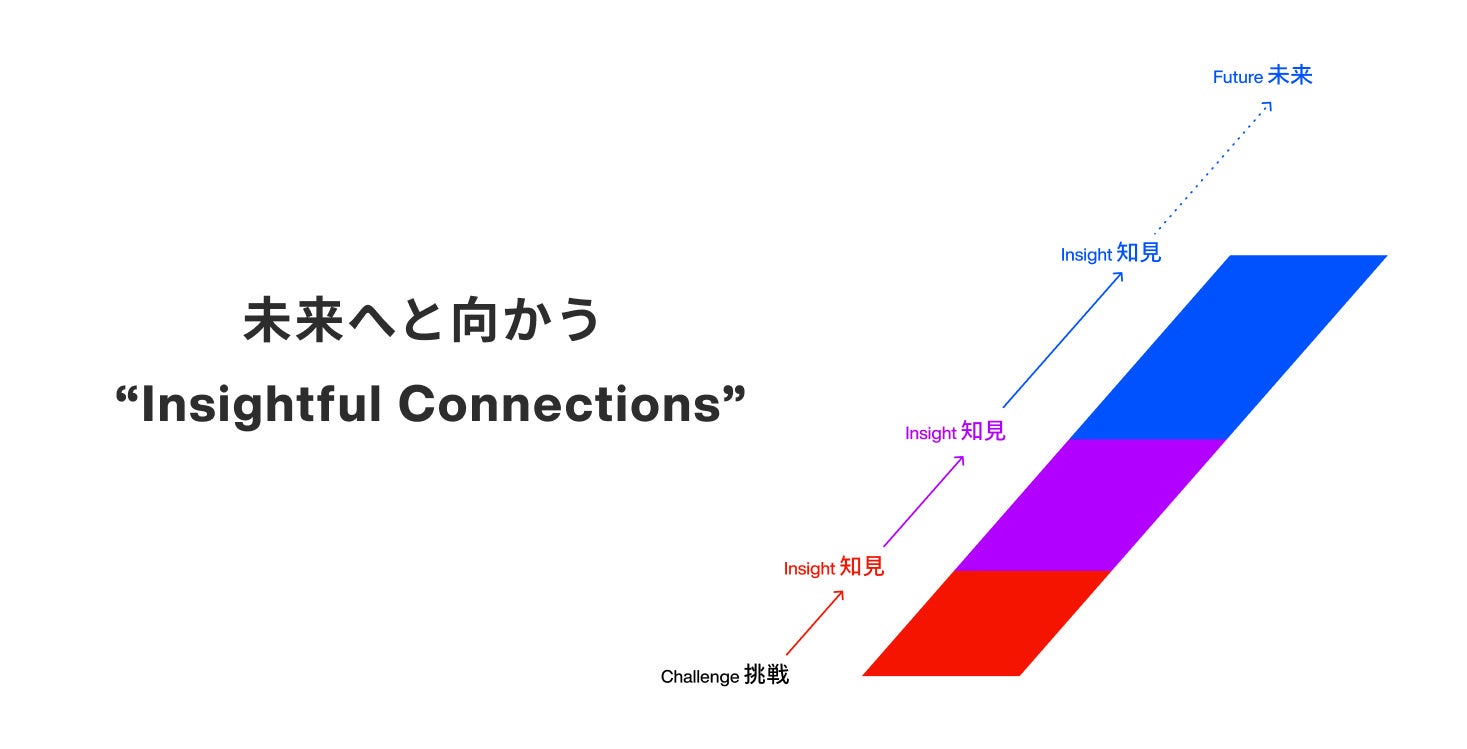 未来へと向かう
“Insightful Connections”

Future 未来

Insight 知見

Insight 知見

Insight 知見

Challenge 挑戦